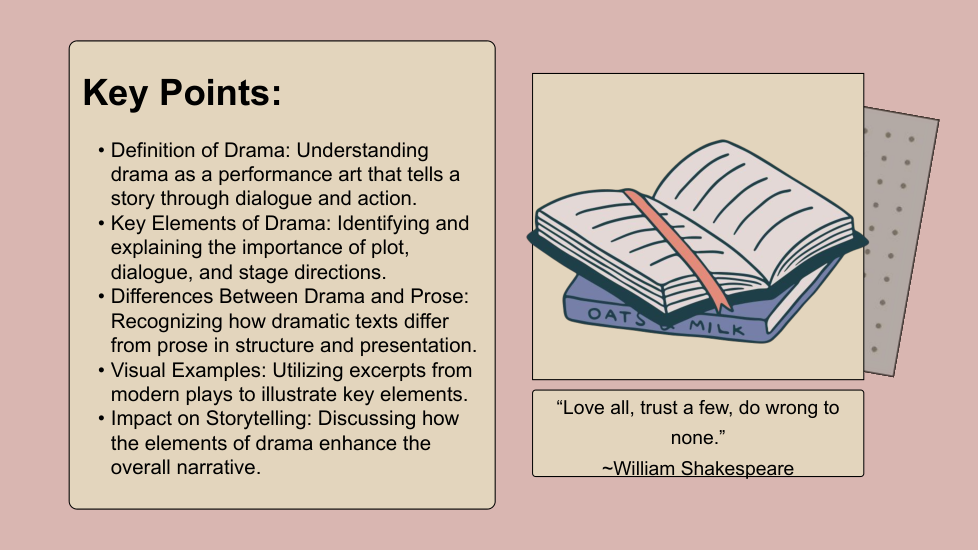 Key Points:

• Definition of Drama: Understanding drama as a performance art that tells a story through dialogue and action.
• Key Elements of Drama: Identifying and explaining the importance of plot, dialogue, and stage directions.
• Differences Between Drama and Prose: Recognizing how dramatic texts differ from prose in structure and presentation.
• Visual Examples: Utilizing excerpts from modern plays to illustrate key elements.
• Impact on Storytelling: Discussing how the elements of drama enhance the overall narrative.

OATS & MILK

“Love all, trust a few, do wrong to none.”
~William Shakespeare